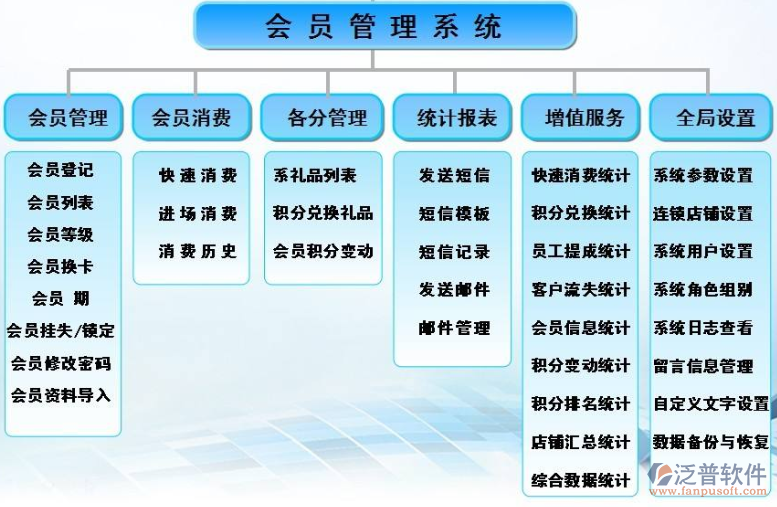 会员管理系统

会员管理
会员登记
会员列表
会员等级
会员换卡
会员 期
会员挂失/锁定
会员修改密码
会员资料导入

会员消费
快速消费
进场消费
消费历史

各分管理
系礼品列表
积分兑换礼品
会员积分变动

统计报表
发送短信
短信模板
短信记录
发送邮件
邮件管理

增值服务
快速消费统计
积分兑换统计
员工提成统计
客户流失统计
会员信息统计
积分变动统计
积分排名统计
店铺汇总统计
综合数据统计

全局设置
系统参数设置
连锁店铺设置
系统用户设置
系统角色组别
系统日志查看
留言信息管理
自定义文字设置
数据备份与恢复

泛普软件
www.fanpusoft.com